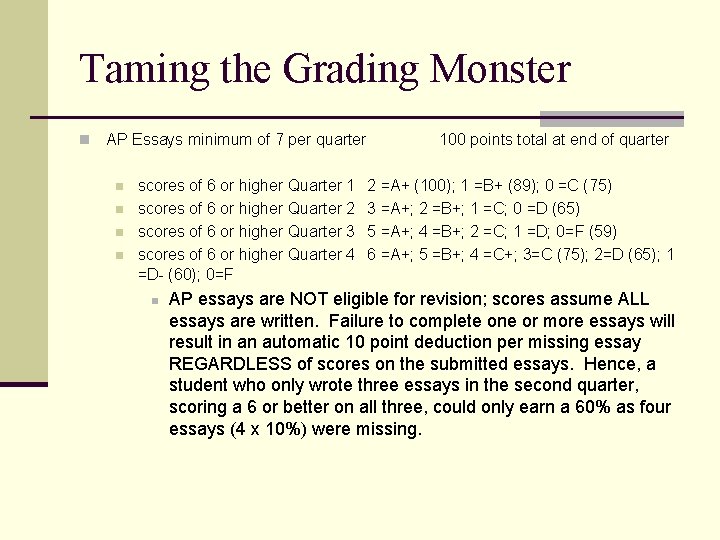 Taming the Grading Monster

AP Essays minimum of 7 per quarter 100 points total at end of quarter

scores of 6 or higher Quarter 1 2 =A+ (100); 1 =B+ (89); 0 =C (75)

scores of 6 or higher Quarter 2 3 =A+; 2 =B+; 1 =C; 0 =D (65)

scores of 6 or higher Quarter 3 5 =A+; 4 =B+; 2 =C; 1 =D; 0=F (59)

scores of 6 or higher Quarter 4 6 =A+; 5 =B+; 4 =C+; 3=C (75); 2=D (65); 1 =D- (60); 0=F

AP essays are NOT eligible for revision; scores assume ALL essays are written. Failure to complete one or more essays will result in an automatic 10 point deduction per missing essay REGARDLESS of scores on the submitted essays. Hence, a student who only wrote three essays in the second quarter, scoring a 6 or better on all three, could only earn a 60% as four essays (4 x 10%) were missing.